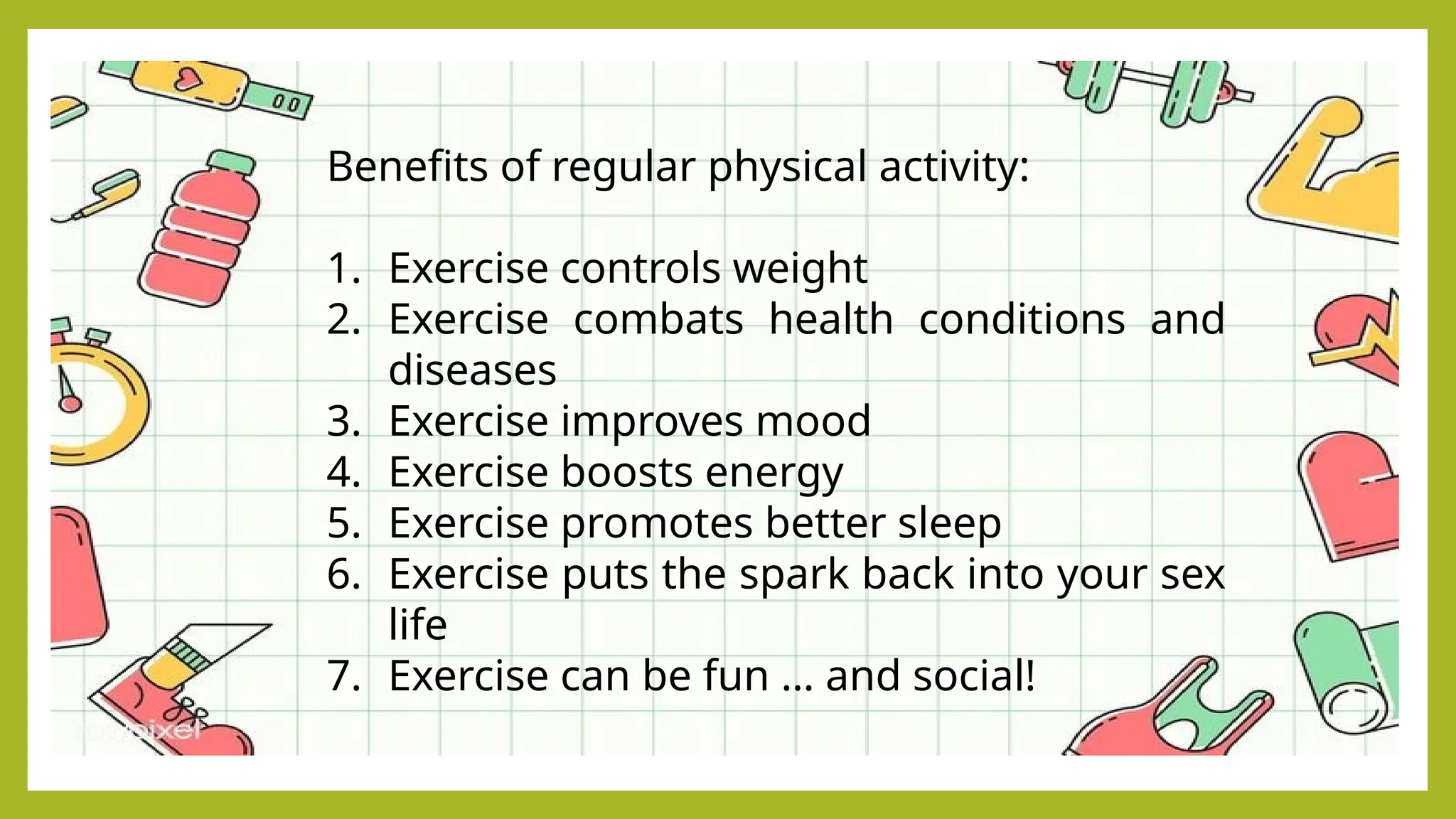 Benefits of regular physical activity:

1. Exercise controls weight
2. Exercise combats health conditions and diseases
3. Exercise improves mood
4. Exercise boosts energy
5. Exercise promotes better sleep
6. Exercise puts the spark back into your sex life
7. Exercise can be fun … and social!

rawpixel